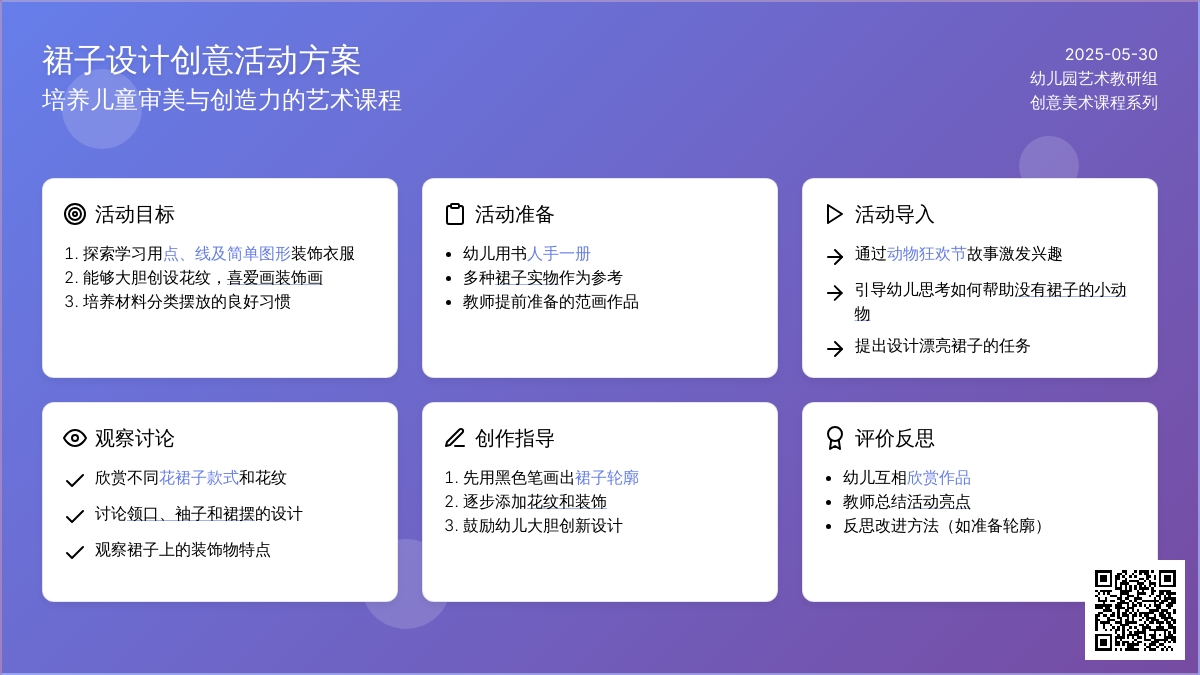 裙子设计创意活动方案
培养儿童审美与创造力的艺术课程

2025-05-30
幼儿园艺术教研组
创意美术课程系列

活动目标
1. 探索学习用点、线及简单图形装饰衣服
2. 能够大胆创设花纹，喜爱画装饰画
3. 培养材料分类摆放的良好习惯

活动准备
• 幼儿用书人手一册
• 多种裙子实物作为参考
• 教师提前准备的范画作品

活动导入
→ 通过动物狂欢节故事激发兴趣
→ 引导幼儿思考如何帮助没有裙子的小动物
→ 提出设计漂亮裙子的任务

观察讨论
✓ 欣赏不同花裙子款式和花纹
✓ 讨论领口、袖子和裙摆的设计
✓ 观察裙子上的装饰物特点

创作指导
1. 先用黑色笔画出裙子轮廓
2. 逐步添加花纹和装饰
3. 鼓励幼儿大胆创新设计

评价反思
• 幼儿互相欣赏作品
• 教师总结活动亮点
• 反思改进方法（如准备轮廓）